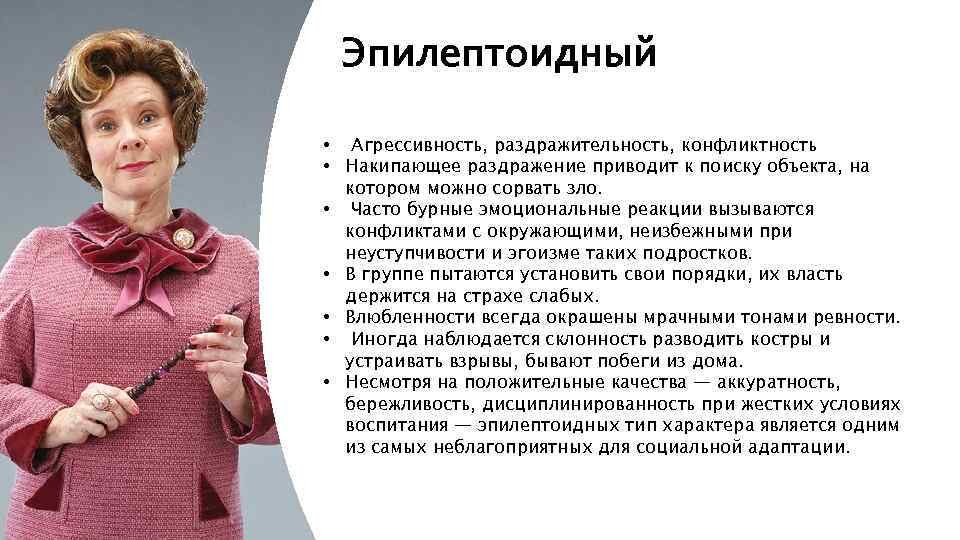 Эпилептоидный

• Агрессивность, раздражительность, конфликтность
• Накипающее раздражение приводит к поиску объекта, на котором можно сорвать зло.
• Часто бурные эмоциональные реакции вызываются конфликтами с окружающими, неизбежными при неуступчивости и эгоизме таких подростков.
• В группе пытаются установить свои порядки, их власть держится на страхе слабых.
• Влюбленности всегда окрашены мрачными тонами ревности.
• Иногда наблюдается склонность разводить костры и устраивать взрывы, бывают побеги из дома.
• Несмотря на положительные качества — аккуратность, бережливость, дисциплинированность при жестких условиях воспитания — эпилептоидных тип характера является одним из самых неблагоприятных для социальной адаптации.